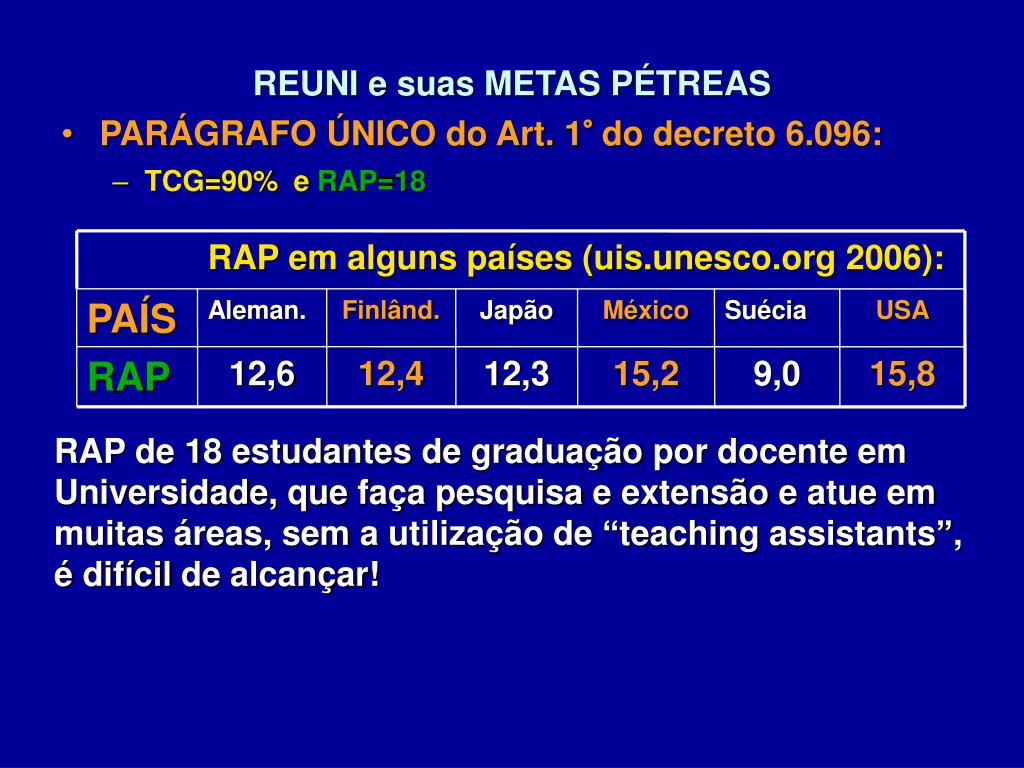 REUNI e suas METAS PÉTREAS

• PARÁGRAFO ÚNICO do Art. 1° do decreto 6.096:

– TCG=90% e RAP=18

RAP em alguns países (uis.unesco.org 2006):

| PAÍS | Aleman. | Finlând. | Japão | México | Suécia | USA |
|---|---|---|---|---|---|---|
| RAP | 12,6 | 12,4 | 12,3 | 15,2 | 9,0 | 15,8 |

RAP de 18 estudantes de graduação por docente em Universidade, que faça pesquisa e extensão e atue em muitas áreas, sem a utilização de “teaching assistants”, é difícil de alcançar!